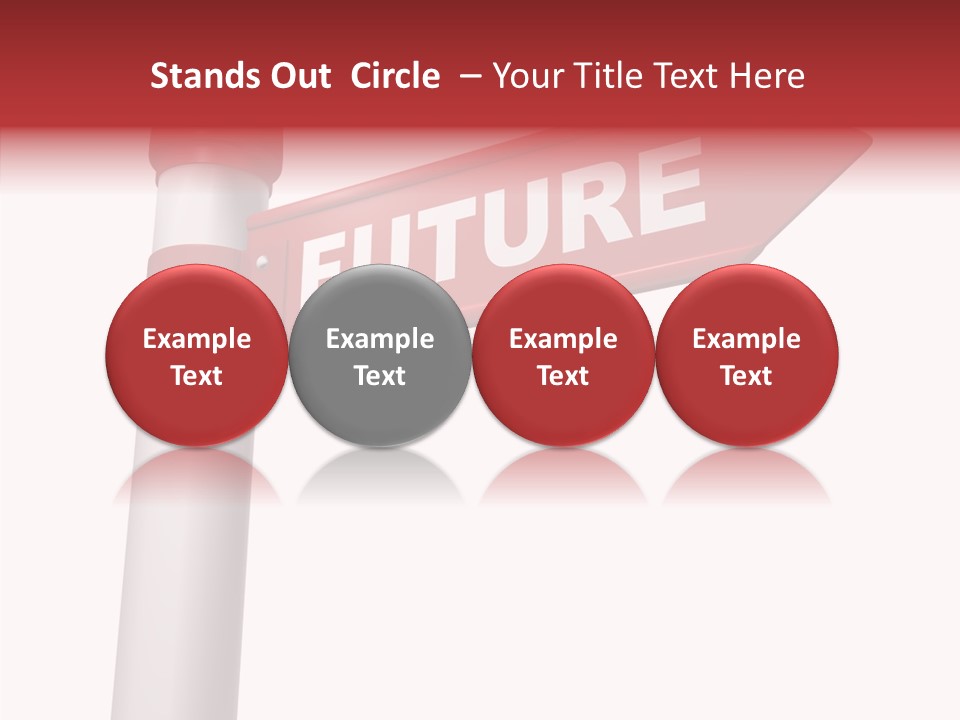 Stands Out  Circle – Your Title Text Here

FUTURE

Example Text

Example Text

Example Text

Example Text